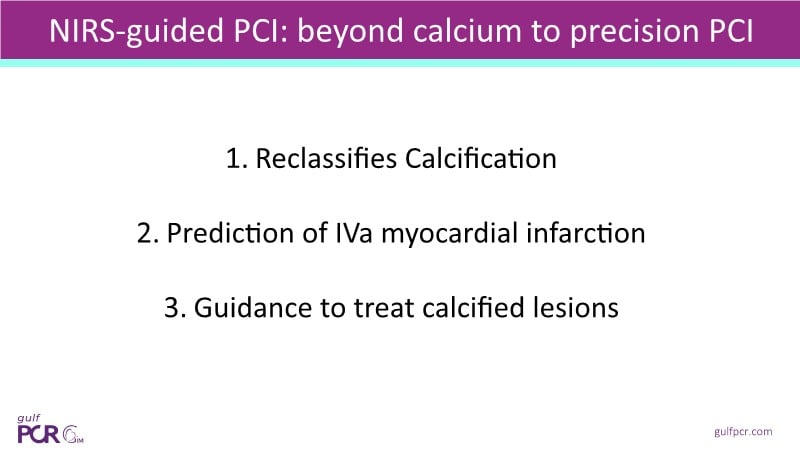 NIRS-guided PCI: beyond calcium to precision PCI

1. Reclassifies Calcification

2. Prediction of IVa myocardial infarction

3. Guidance to treat calcified lesions

gulf PCR GIM

gulfpcr.com